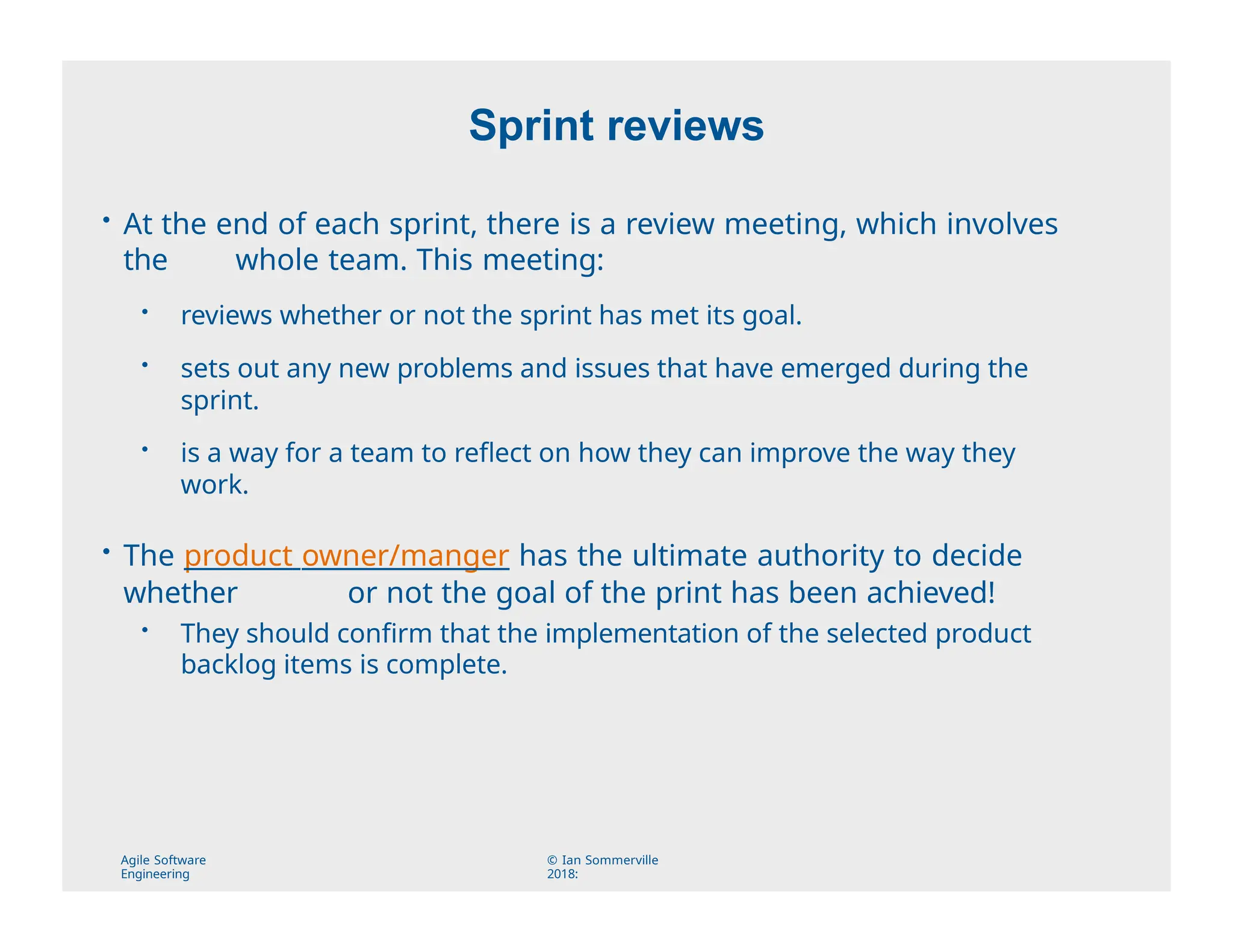 Sprint reviews

• At the end of each sprint, there is a review meeting, which involves the whole team. This meeting:

• reviews whether or not the sprint has met its goal.

• sets out any new problems and issues that have emerged during the sprint.

• is a way for a team to reflect on how they can improve the way they work.

• The product owner/manger has the ultimate authority to decide whether or not the goal of the print has been achieved!

• They should confirm that the implementation of the selected product backlog items is complete.

Agile Software Engineering

© Ian Sommerville 2018: